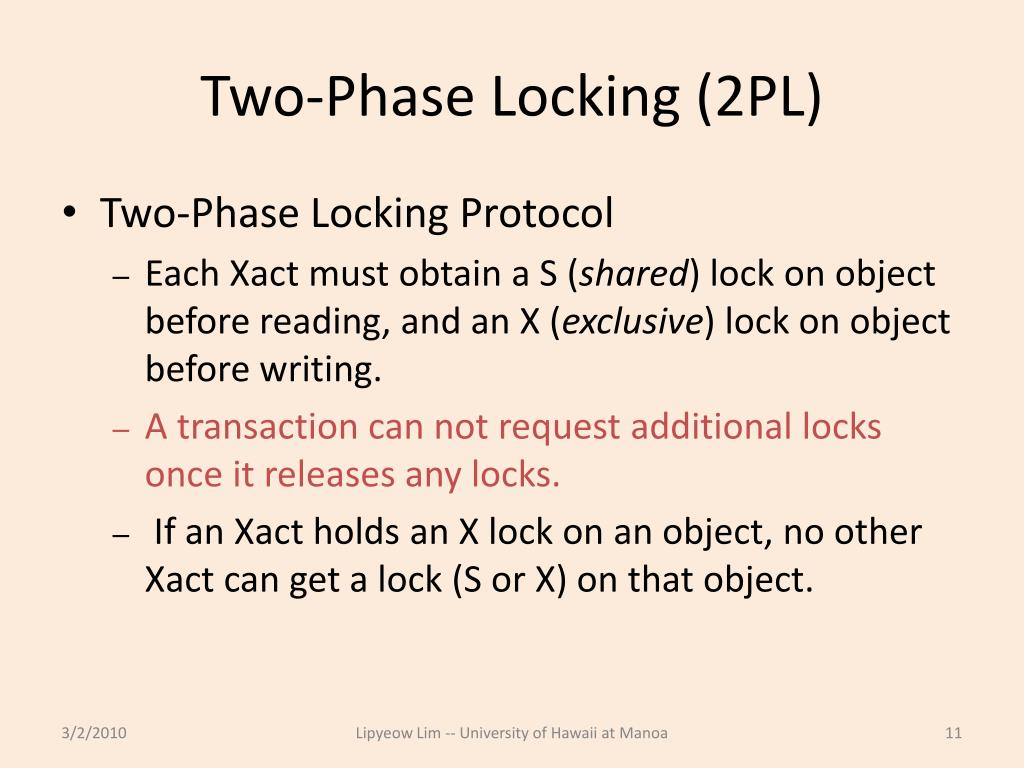 Two-Phase Locking (2PL)

• Two-Phase Locking Protocol

– Each Xact must obtain a S (shared) lock on object before reading, and an X (exclusive) lock on object before writing.

– A transaction can not request additional locks once it releases any locks.

– If an Xact holds an X lock on an object, no other Xact can get a lock (S or X) on that object.

3/2/2010

Lipyeow Lim -- University of Hawaii at Manoa

11